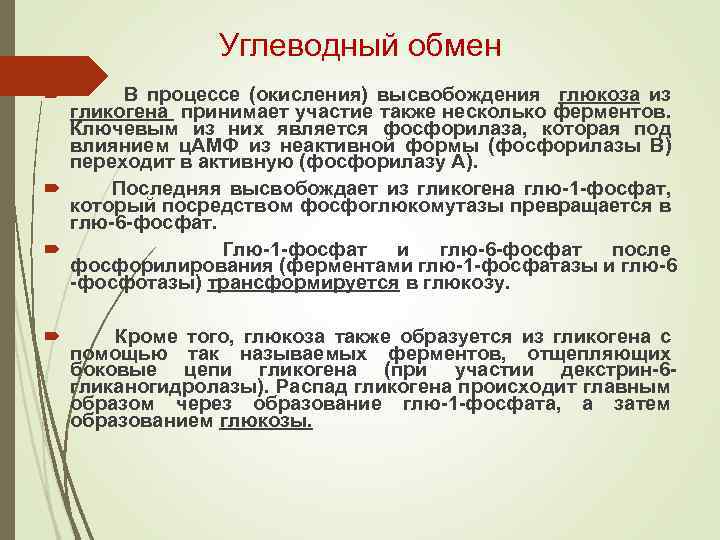 Углеводный обмен

В процессе (окисления) высвобождения глюкоза из гликогена принимает участие также несколько ферментов. Ключевым из них является фосфорилаза, которая под влиянием цАМФ из неактивной формы (фосфорилазы В) переходит в активную (фосфорилазу А).

Последняя высвобождает из гликогена глю-1-фосфат, который посредством фосфоглюкомутазы превращается в глю-6-фосфат.

Глю-1-фосфат и глю-6-фосфат после фосфорилирования (ферментами глю-1-фосфатазы и глю-6 -фосфотазы) трансформируется в глюкозу.

Кроме того, глюкоза также образуется из гликогена с помощью так называемых ферментов, отщепляющих боковые цепи гликогена (при участии декстрин-6-гликаногидролазы). Распад гликогена происходит главным образом через образование глю-1-фосфата, а затем образованием глюкозы.